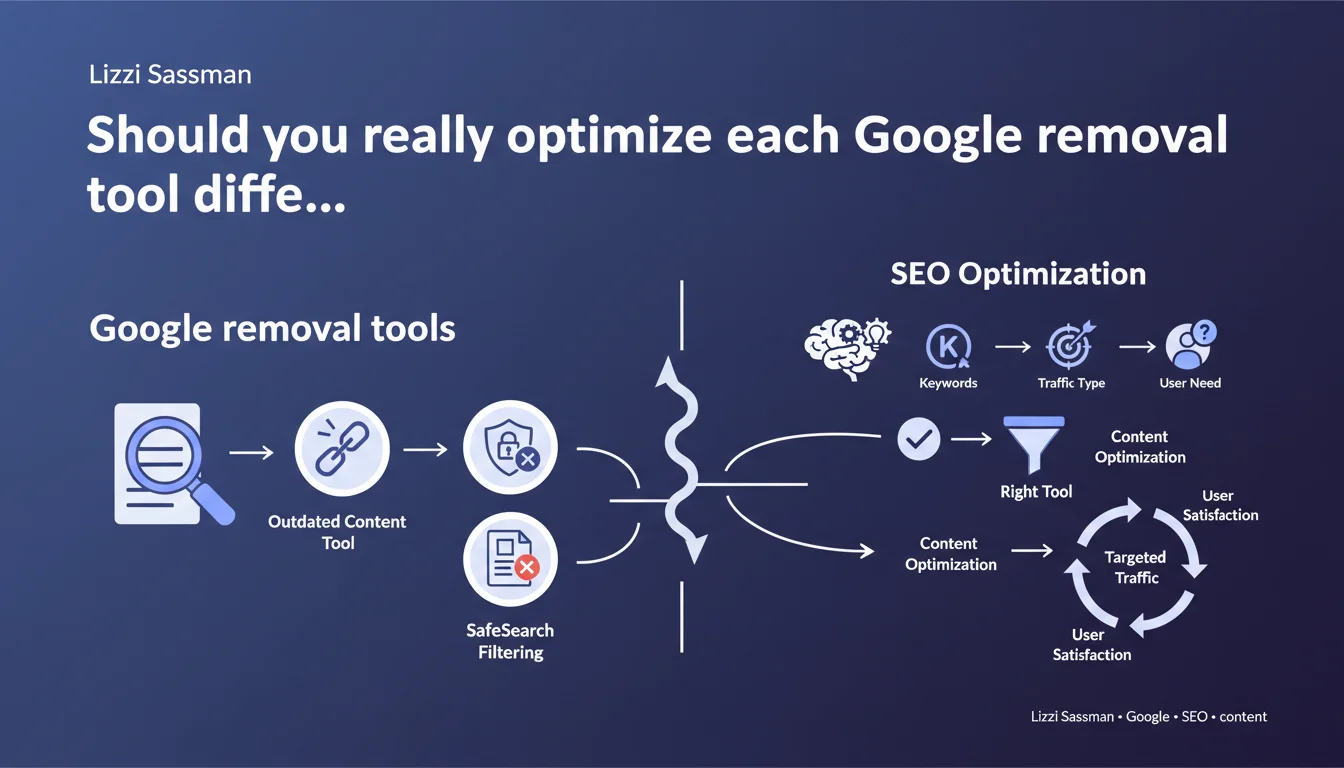 Lizzi Sassman

Should you really optimize each Google removal tool diffe...

Google removal tools

Outdated Content Tool

SafeSearch Filtering

SEO Optimization

Keywords

Traffic Type

User Need

Right Tool

Content Optimization

Content Optimization

User Satisfaction

Targeted Traffic

User Satisfaction

Lizzi Sassman • Google • SEO • content